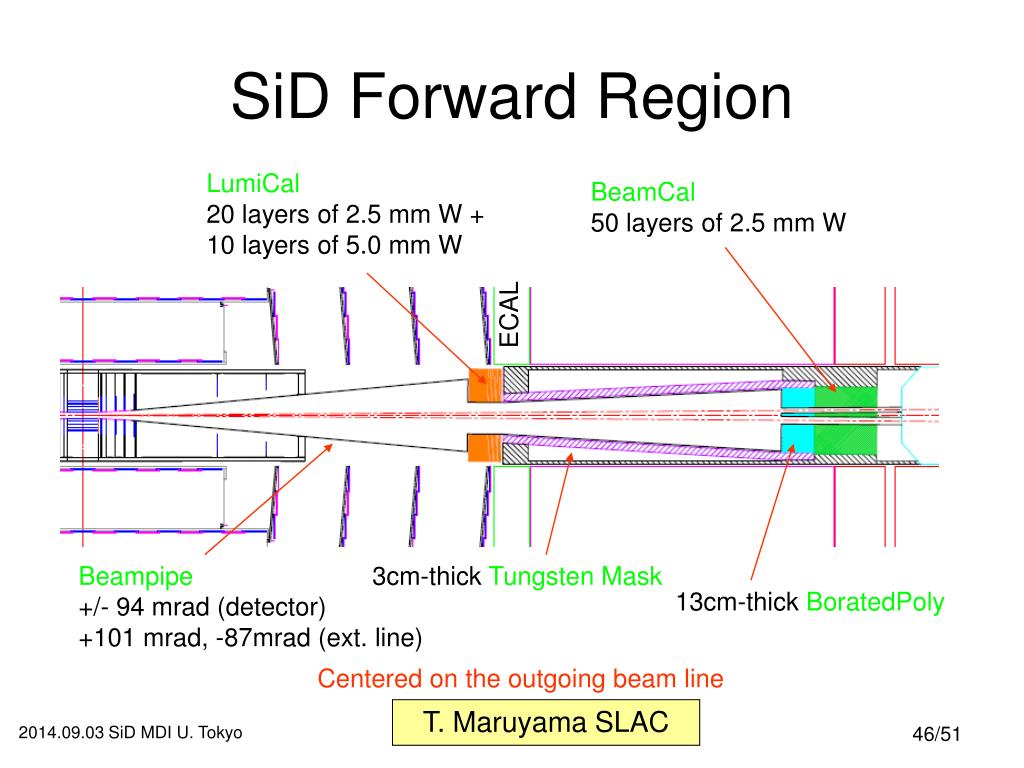 SiD Forward Region

LumiCal
20 layers of 2.5 mm W +
10 layers of 5.0 mm W

BeamCal
50 layers of 2.5 mm W

ECAL

Beampipe
+/- 94 mrad (detector)
+101 mrad, -87mrad (ext. line)

3cm-thick Tungsten Mask

13cm-thick BoratedPoly

Centered on the outgoing beam line

T. Maruyama SLAC

2014.09.03 SiD MDI U. Tokyo

46/51